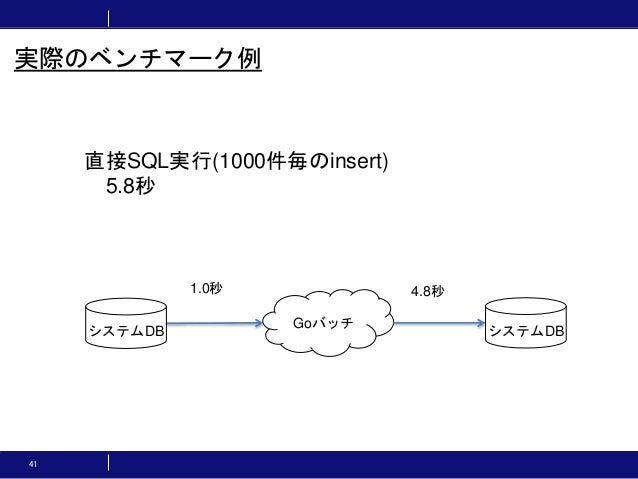 実際のベンチマーク例

直接SQL実行(1000件毎のinsert)
5.8秒

1.0秒

4.8秒

システムDB

Goバッチ

システムDB

41